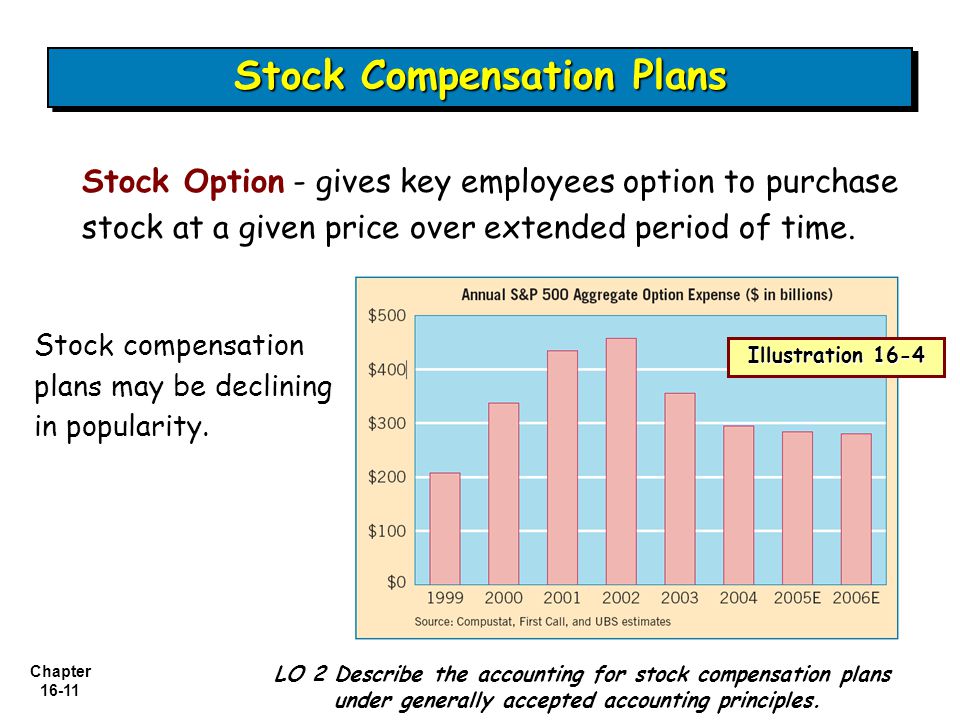 Stock Compensation Plans

Stock Option - gives key employees option to purchase stock at a given price over extended period of time.

Stock compensation plans may be declining in popularity.

Annual S&P 500 Aggregate Option Expense ($ in billions)

Illustration 16-4

$500
$400
$300
$200
$100
$0

1999 2000 2001 2002 2003 2004 2005E 2006E

Source: Compustat, First Call, and UBS estimates

Chapter 16-11

LO 2 Describe the accounting for stock compensation plans under generally accepted accounting principles.